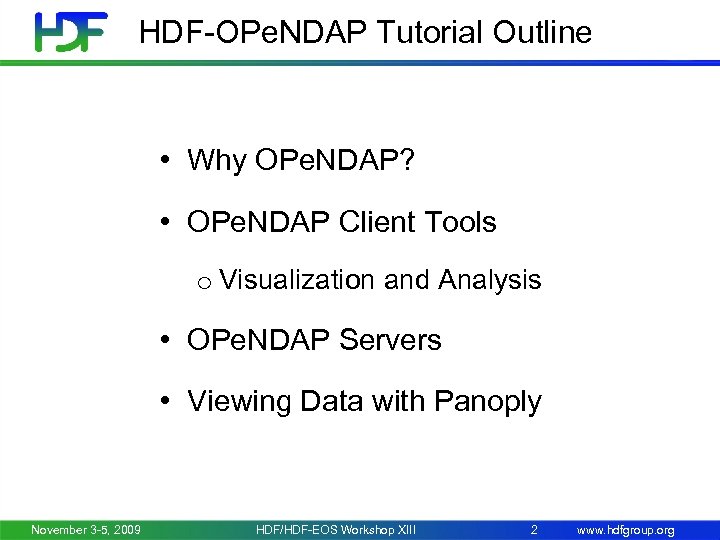 HDF

HDF-OPeNDAP Tutorial Outline

• Why OPeNDAP?

• OPeNDAP Client Tools

o Visualization and Analysis

• OPeNDAP Servers

• Viewing Data with Panoply

November 3-5, 2009 HDF/HDF-EOS Workshop XIII 2 www.hdfgroup.org